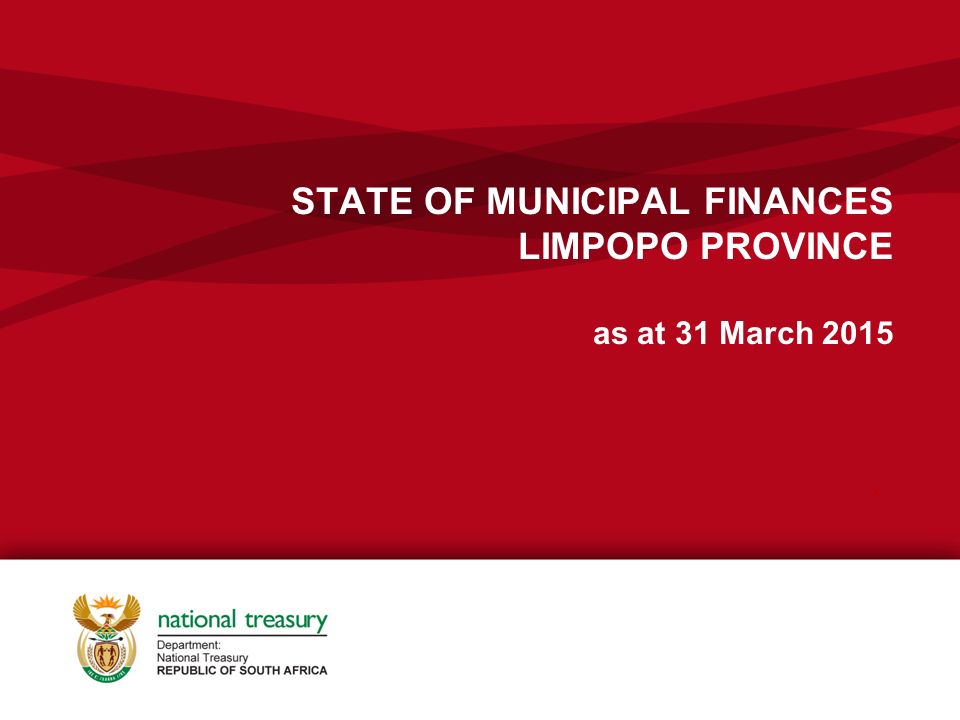 STATE OF MUNICIPAL FINANCES
LIMPOPO PROVINCE

as at 31 March 2015

national treasury

Department:
National Treasury
REPUBLIC OF SOUTH AFRICA